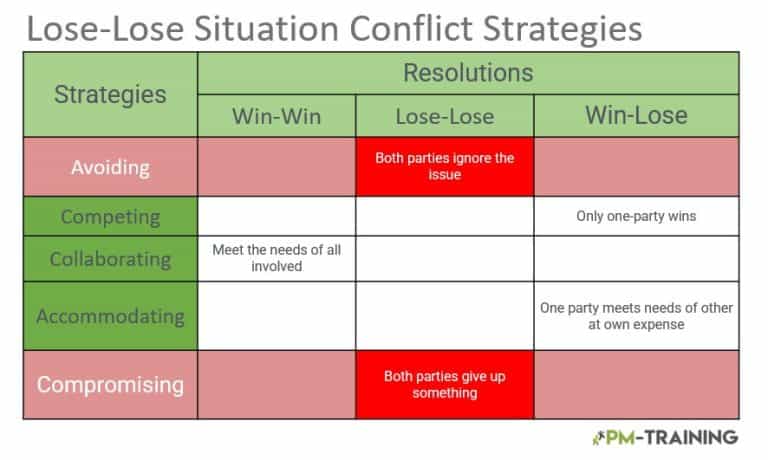 Lose-Lose Situation Conflict Strategies

| Strategies | Resolutions | | |
|---|---|---|---|
| | Win-Win | Lose-Lose | Win-Lose |
| Avoiding | | Both parties ignore the issue | |
| Competing | | | Only one-party wins |
| Collaborating | Meet the needs of all involved | | |
| Accommodating | | | One party meets needs of other at own expense |
| Compromising | | Both parties give up something | |

PM-TRAINING